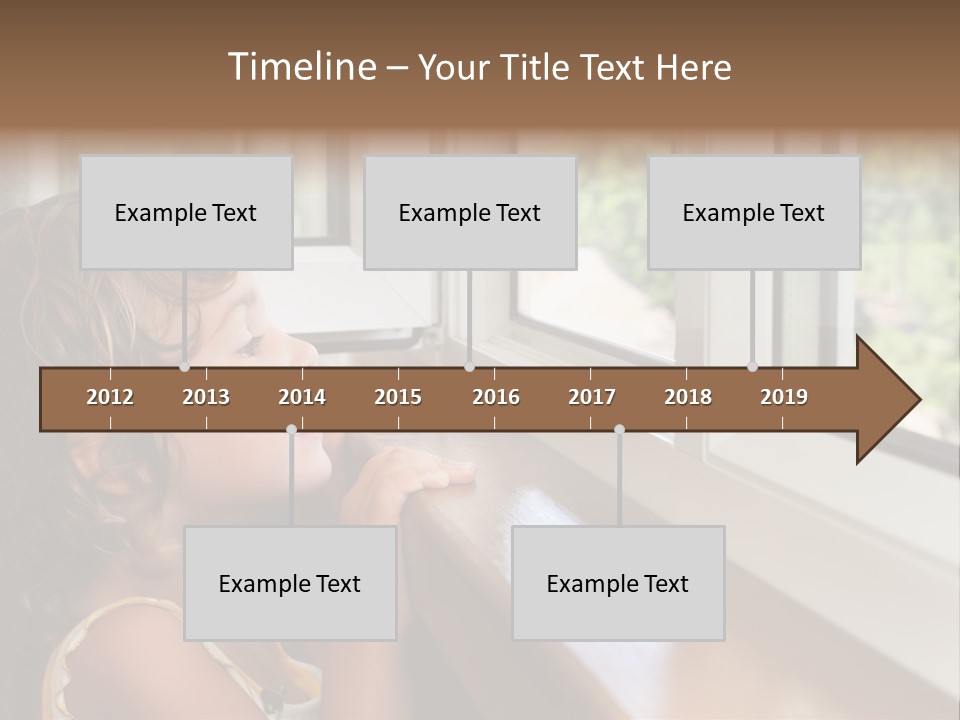 Timeline – Your Title Text Here

Example Text

Example Text

Example Text

2012 2013 2014 2015 2016 2017 2018 2019

Example Text

Example Text